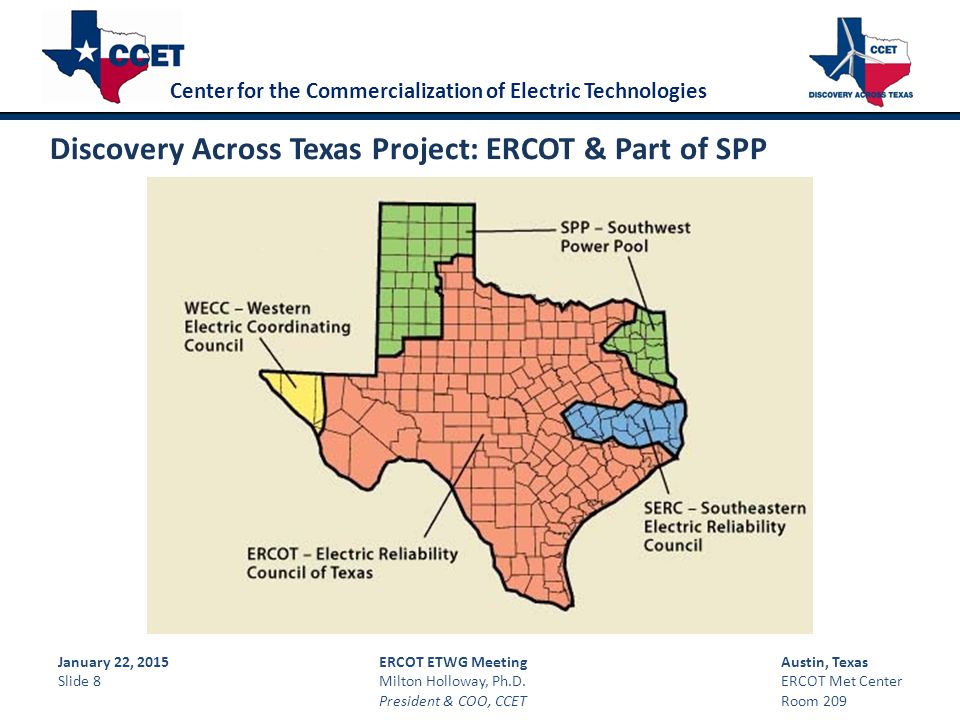 CCET

Center for the Commercialization of Electric Technologies

CCET
DISCOVERY ACROSS TEXAS

Discovery Across Texas Project: ERCOT & Part of SPP

SPP – Southwest Power Pool

WECC – Western Electric Coordinating Council

SERC – Southeastern Electric Reliability Council

ERCOT – Electric Reliability Council of Texas

January 22, 2015
Slide 8

ERCOT ETWG Meeting
Milton Holloway, Ph.D.
President & COO, CCET

Austin, Texas
ERCOT Met Center
Room 209